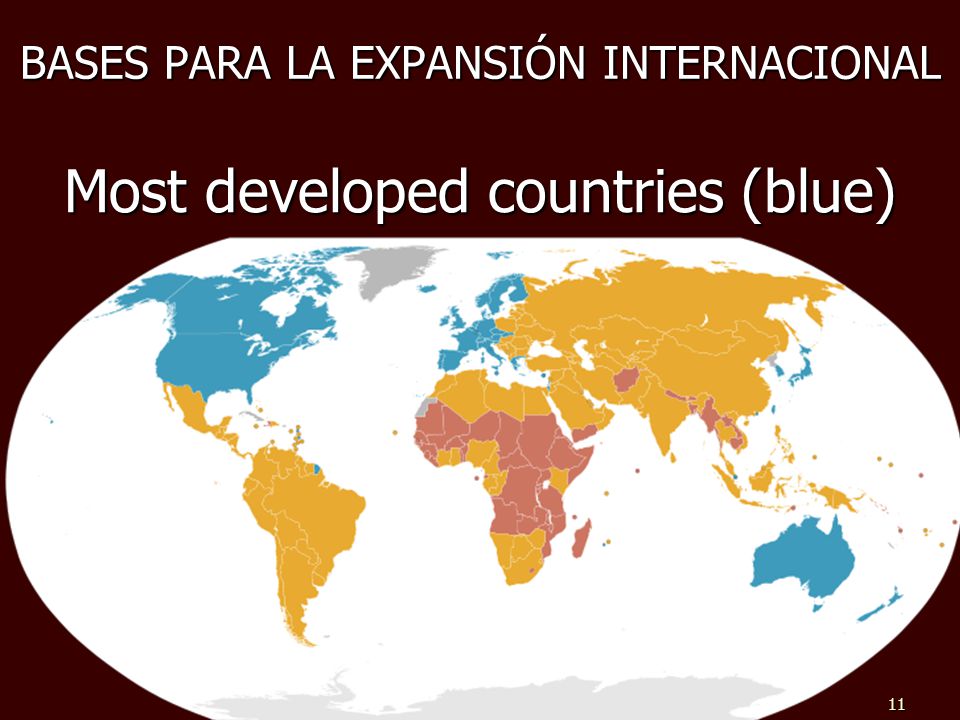 BASES PARA LA EXPANSIÓN INTERNACIONAL

Most developed countries (blue)

11